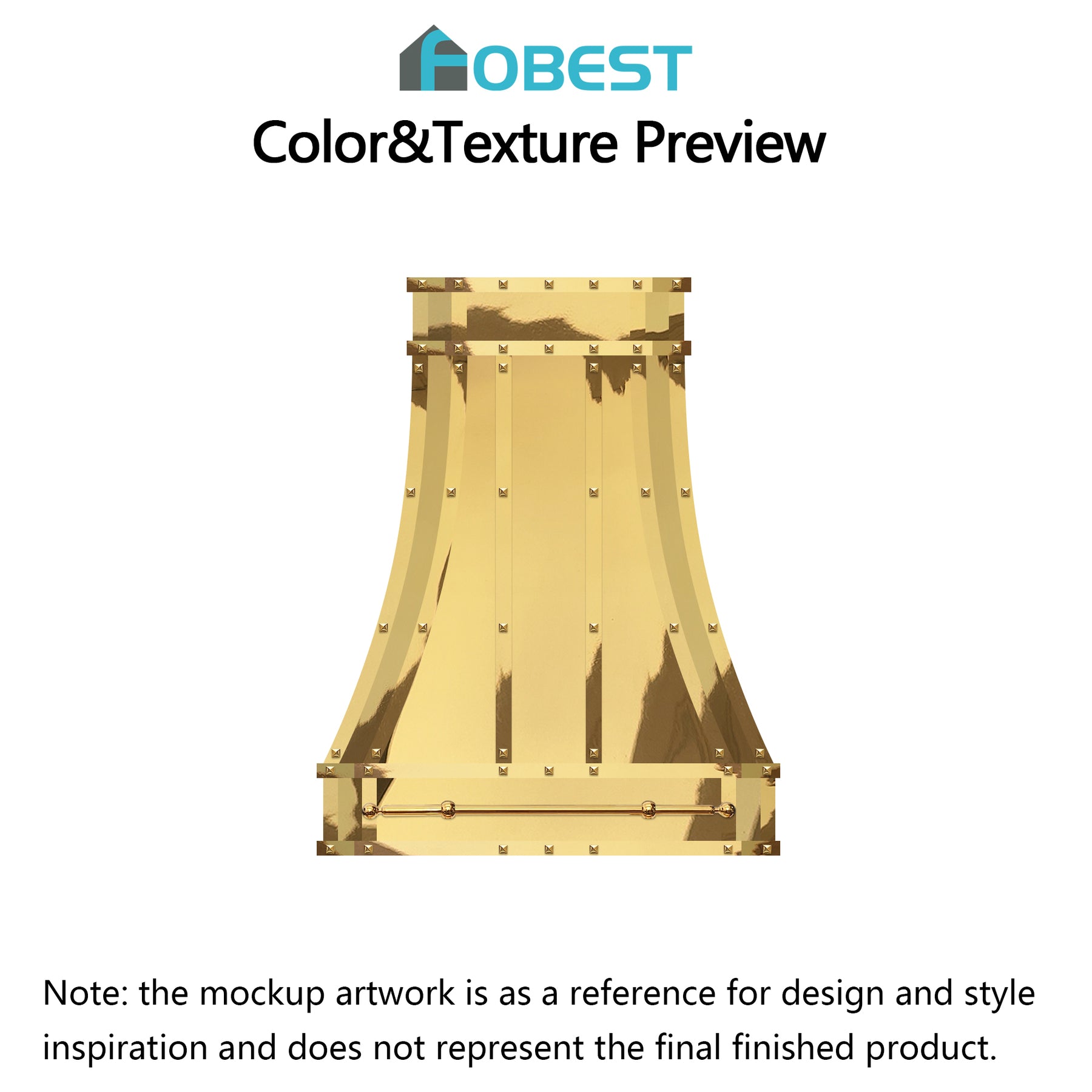 FOBEST

Color&Texture Preview

Note: the mockup artwork is as a reference for design and style inspiration and does not represent the final finished product.